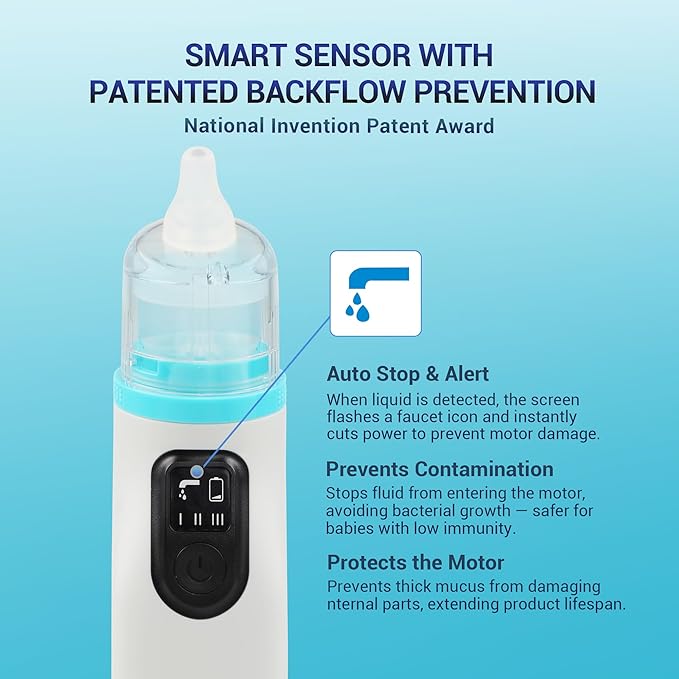 SMART SENSOR WITH
PATENTED BACKFLOW PREVENTION
National Invention Patent Award

I II III

Auto Stop & Alert
When liquid is detected, the screen flashes a faucet icon and instantly cuts power to prevent motor damage.

Prevents Contamination
Stops fluid from entering the motor, avoiding bacterial growth — safer for babies with low immunity.

Protects the Motor
Prevents thick mucus from damaging nternal parts, extending product lifespan.